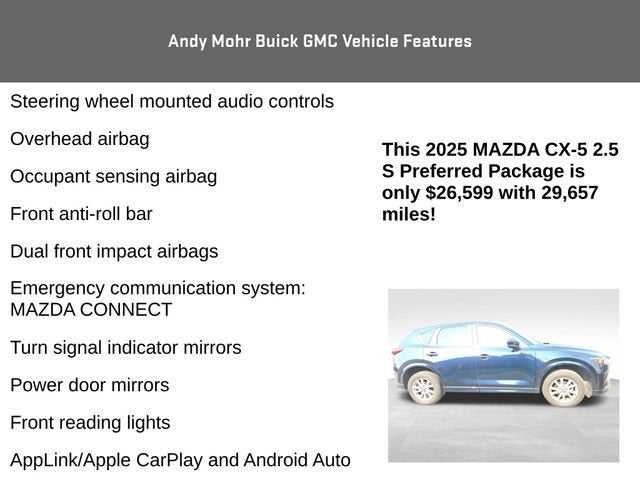 Andy Mohr Buick GMC Vehicle Features

Steering wheel mounted audio controls

Overhead airbag

Occupant sensing airbag

Front anti-roll bar

Dual front impact airbags

Emergency communication system: MAZDA CONNECT

Turn signal indicator mirrors

Power door mirrors

Front reading lights

AppLink/Apple CarPlay and Android Auto

This 2025 MAZDA CX-5 2.5 S Preferred Package is only $26,599 with 29,657 miles!